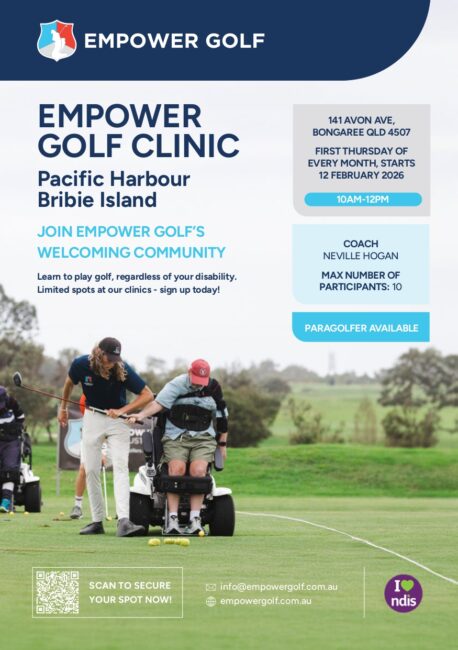 EMPOWER GOLF

EMPOWER GOLF CLINIC

Pacific Harbour Bribie Island

JOIN EMPOWER GOLF'S WELCOMING COMMUNITY

Learn to play golf, regardless of your disability. Limited spots at our clinics - sign up today!

141 AVON AVE, BONGAREE QLD 4507

FIRST THURSDAY OF EVERY MONTH, STARTS 12 FEBRUARY 2026

10AM-12PM

COACH
NEVILLE HOGAN

MAX NUMBER OF PARTICIPANTS: 10

PARAGOLFER AVAILABLE

SCAN TO SECURE YOUR SPOT NOW!

info@empowergolf.com.au
empowergolf.com.au

I ndis